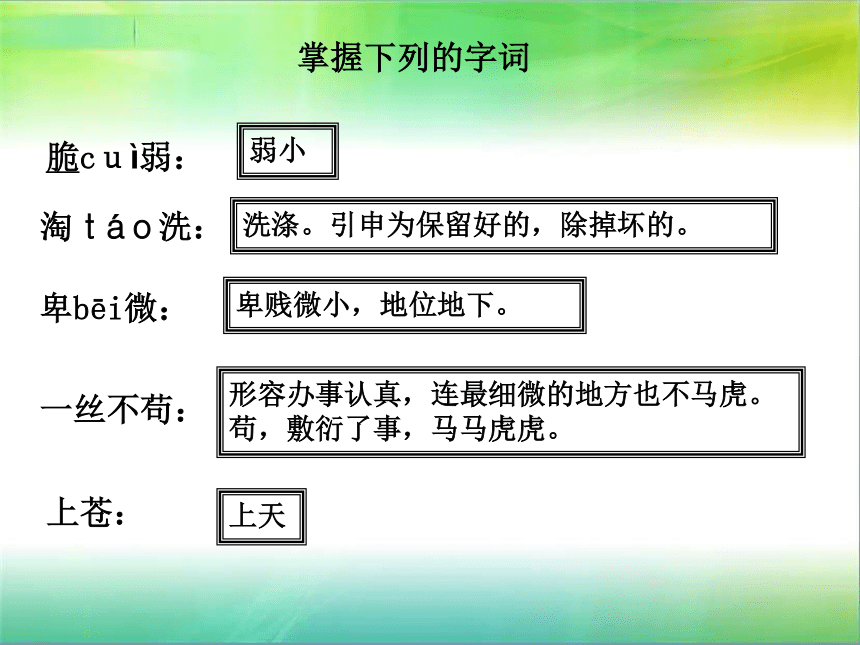 掌握下列的字词

脆cuì弱：

弱小

淘 táo洗：

洗涤。引申为保留好的，除掉坏的。

卑bēi微：

卑贱微小，地位地下。

一丝不苟：

形容办事认真，连最细微的地方也不马虎。苟，敷衍了事，马马虎虎。

上苍：

上天